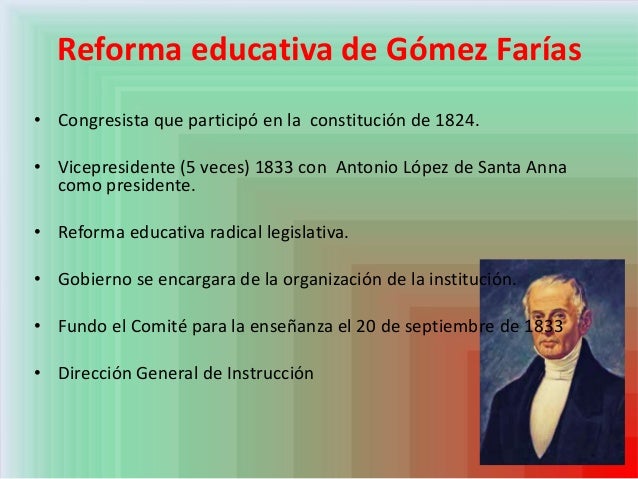 Reforma educativa de Gómez Farías

• Congresista que participó en la constitución de 1824.

• Vicepresidente (5 veces) 1833 con Antonio López de Santa Anna como presidente.

• Reforma educativa radical legislativa.

• Gobierno se encargara de la organización de la institución.

• Fundo el Comité para la enseñanza el 20 de septiembre de 1833

• Dirección General de Instrucción